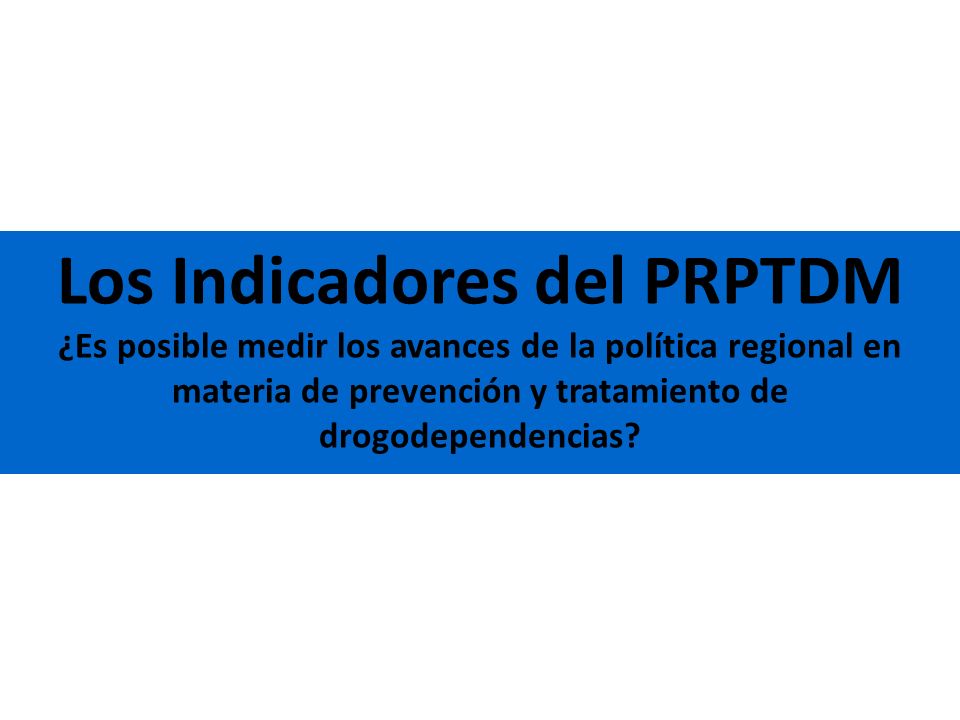 Los Indicadores del PRPTDM
¿Es posible medir los avances de la política regional en materia de prevención y tratamiento de drogodependencias?